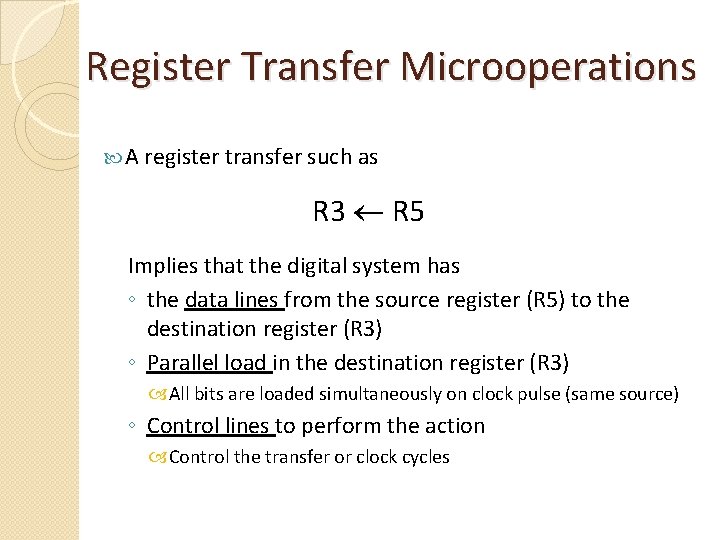 Register Transfer Microoperations

A register transfer such as

$R3 \leftarrow R5$

Implies that the digital system has

◦ the data lines from the source register (R5) to the destination register (R3)

◦ Parallel load in the destination register (R3)

All bits are loaded simultaneously on clock pulse (same source)

◦ Control lines to perform the action

Control the transfer or clock cycles